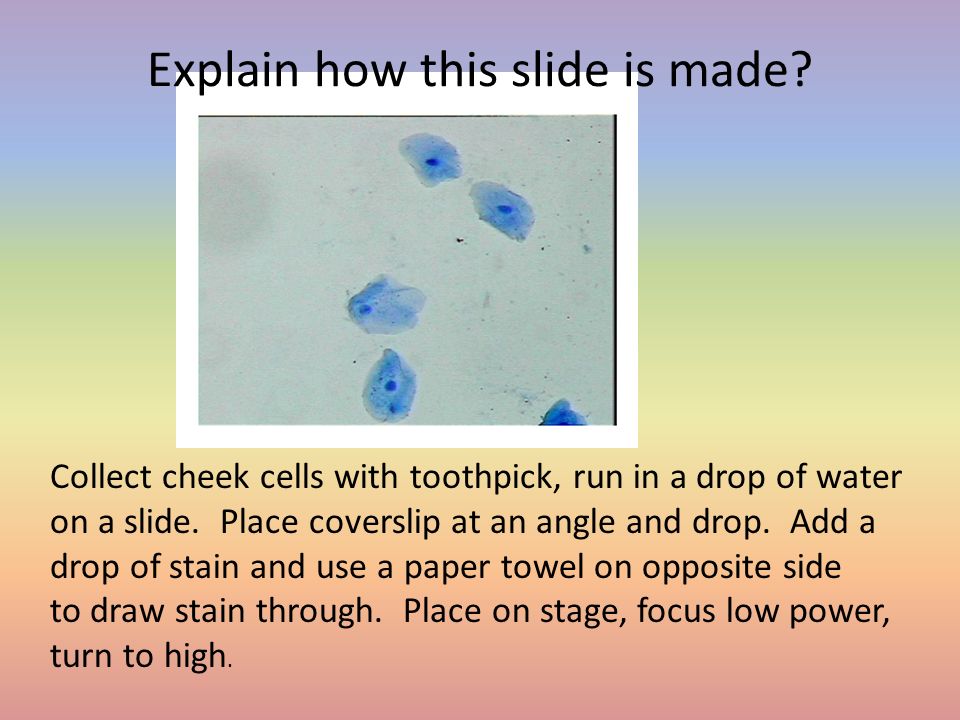 Explain how this slide is made?

Collect cheek cells with toothpick, run in a drop of water on a slide.  Place coverslip at an angle and drop.  Add a drop of stain and use a paper towel on opposite side to draw stain through.  Place on stage, focus low power, turn to high.